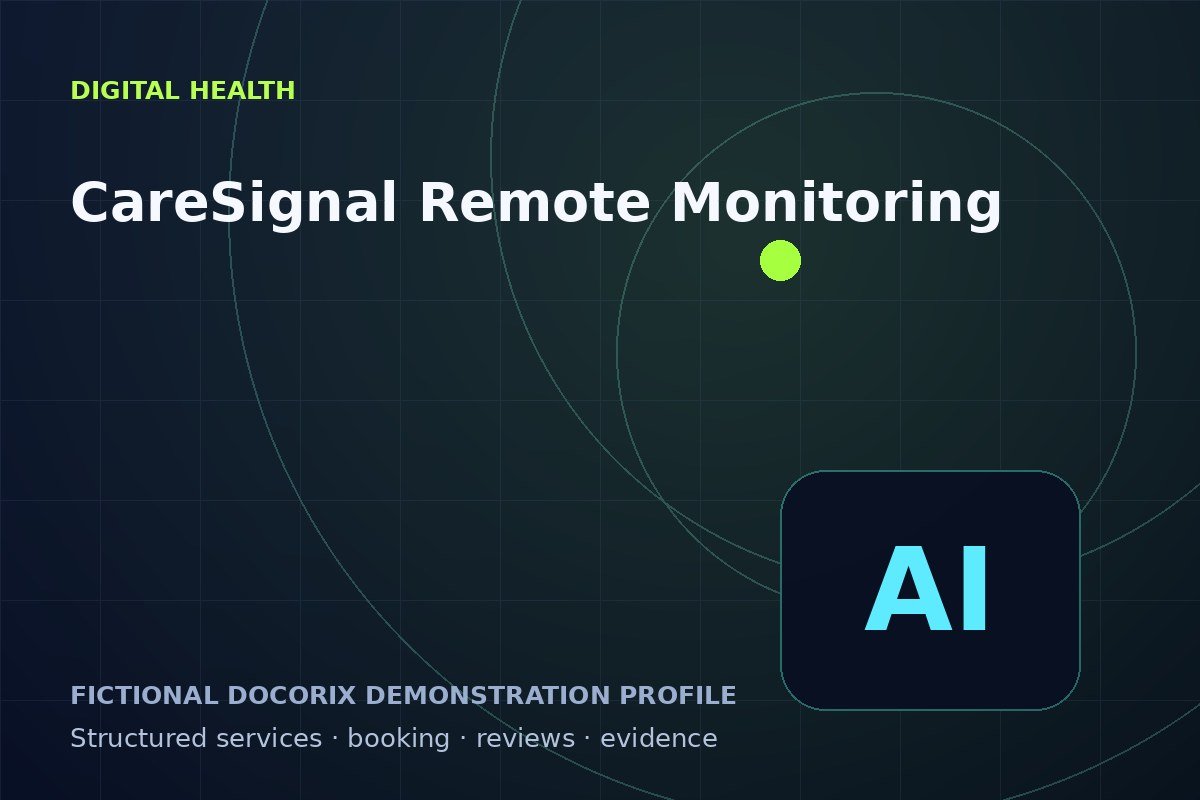 DIGITAL HEALTH

CareSignal Remote Monitoring

AI

FICTIONAL DOCORIX DEMONSTRATION PROFILE

Structured services · booking · reviews · evidence